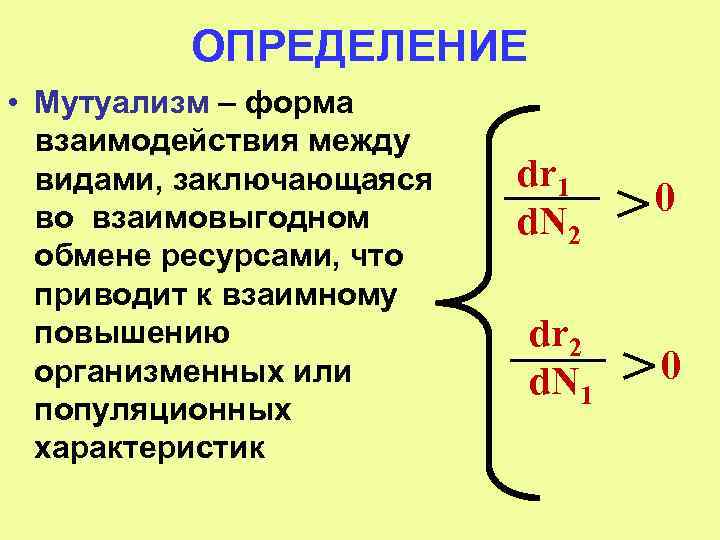 ОПРЕДЕЛЕНИЕ

• Мутуализм – форма взаимодействия между видами, заключающаяся во взаимовыгодном обмене ресурсами, что приводит к взаимному повышению организменных или популяционных характеристик

$\frac{dr_1}{dN_2} > 0$

$\frac{dr_2}{dN_1} > 0$